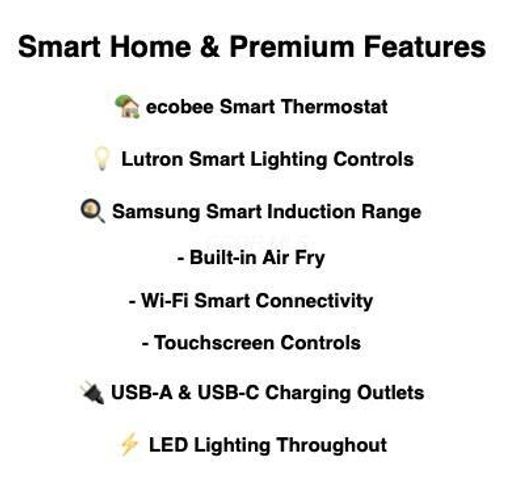 Smart Home & Premium Features

🏡 ecobee Smart Thermostat

💡 Lutron Smart Lighting Controls

🍳 Samsung Smart Induction Range

- Built-in Air Fry

- Wi-Fi Smart Connectivity

- Touchscreen Controls

🔌 USB-A & USB-C Charging Outlets

⚡ LED Lighting Throughout